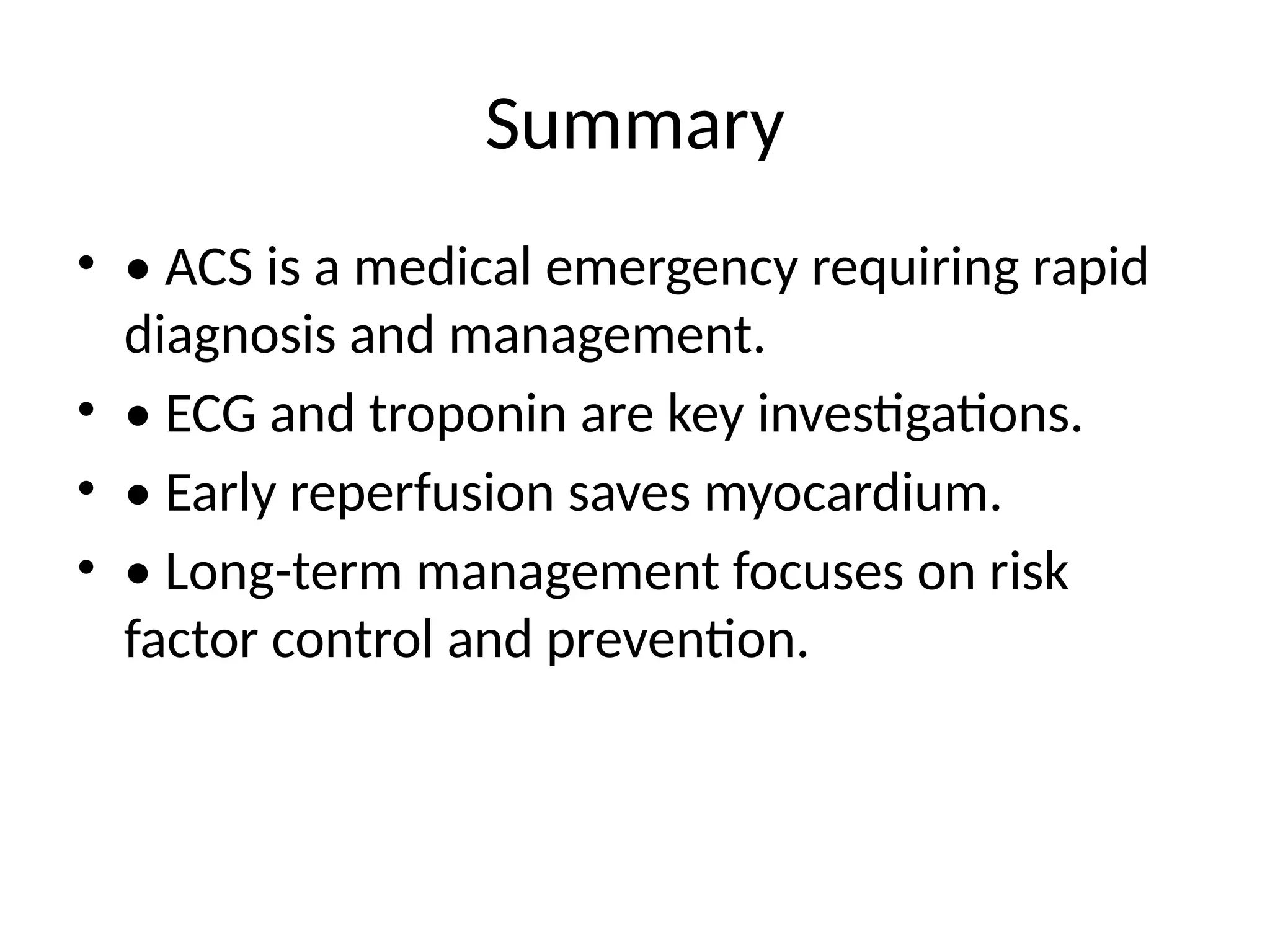 Summary

• • ACS is a medical emergency requiring rapid diagnosis and management.
• • ECG and troponin are key investigations.
• • Early reperfusion saves myocardium.
• • Long-term management focuses on risk factor control and prevention.